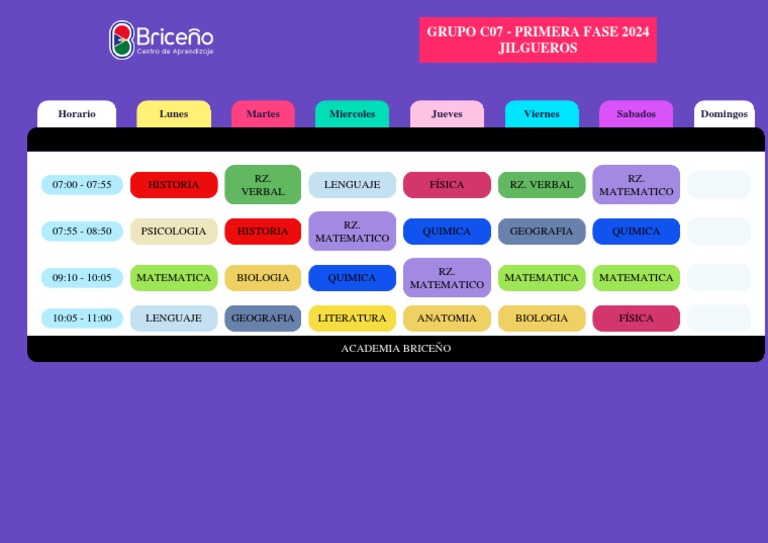 Briceño
Centro de Aprendizaje

GRUPO C07 - PRIMERA FASE 2024
JILGUEROS

| Horario | Lunes | Martes | Miercoles | Jueves | Viernes | Sabados | Domingos |
|---|---|---|---|---|---|---|---|
| 07:00 - 07:55 | HISTORIA | RZ. VERBAL | LENGUAJE | FÍSICA | RZ. VERBAL | RZ. MATEMATICO | |
| 07:55 - 08:50 | PSICOLOGIA | HISTORIA | RZ. MATEMATICO | QUIMICA | GEOGRAFIA | QUIMICA | |
| 09:10 - 10:05 | MATEMATICA | BIOLOGIA | QUIMICA | RZ. MATEMATICO | MATEMATICA | MATEMATICA | |
| 10:05 - 11:00 | LENGUAJE | GEOGRAFIA | LITERATURA | ANATOMIA | BIOLOGIA | FÍSICA | |

ACADEMIA BRICEÑO